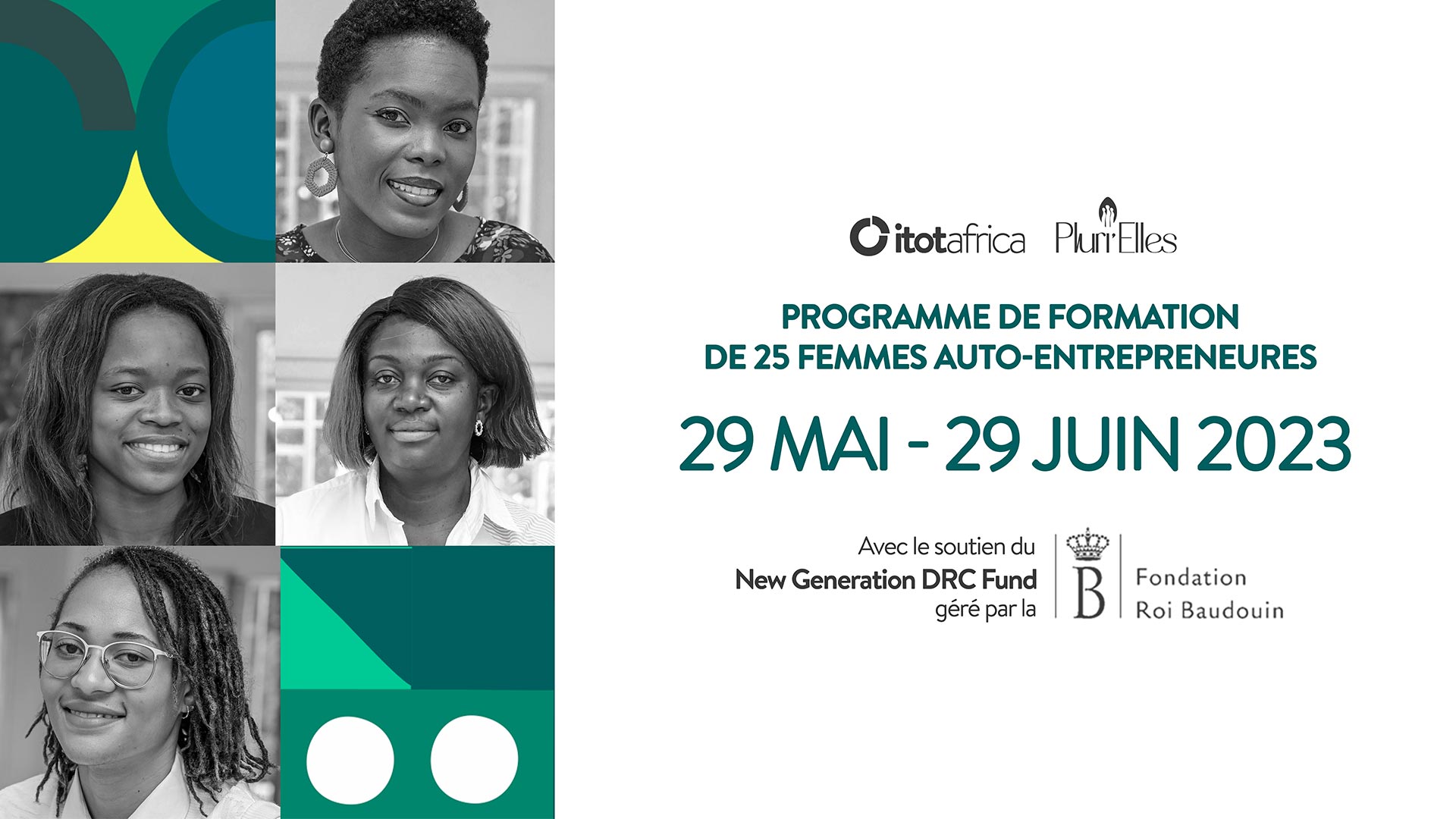 itotafrica Pluri'Elles

PROGRAMME DE FORMATION DE 25 FEMMES AUTO-ENTREPRENEURES

29 MAI - 29 JUIN 2023

Avec le soutien du
New Generation DRC Fund
géré par la

B

Fondation
Roi Baudouin